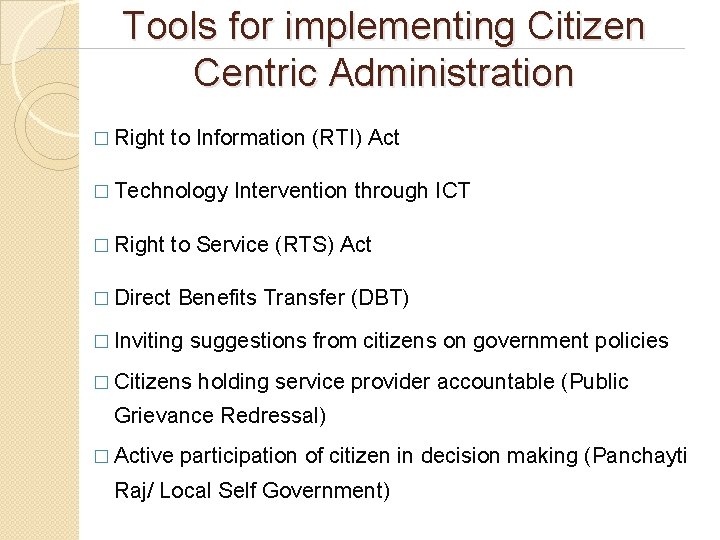 Tools for implementing Citizen Centric Administration

□ Right to Information (RTI) Act

□ Technology Intervention through ICT

□ Right to Service (RTS) Act

□ Direct Benefits Transfer (DBT)

□ Inviting suggestions from citizens on government policies

□ Citizens holding service provider accountable (Public Grievance Redressal)

□ Active participation of citizen in decision making (Panchayti Raj/ Local Self Government)